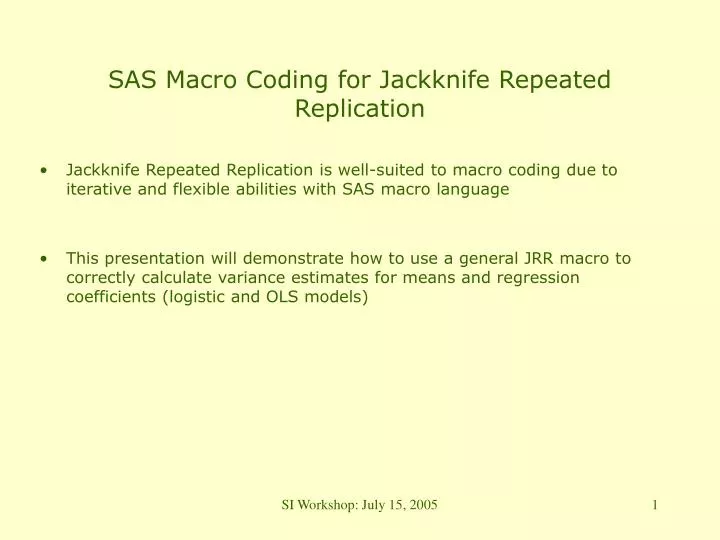 SAS Macro Coding for Jackknife Repeated Replication

• Jackknife Repeated Replication is well-suited to macro coding due to iterative and flexible abilities with SAS macro language

• This presentation will demonstrate how to use a general JRR macro to correctly calculate variance estimates for means and regression coefficients (logistic and OLS models)

SI Workshop: July 15, 2005

1